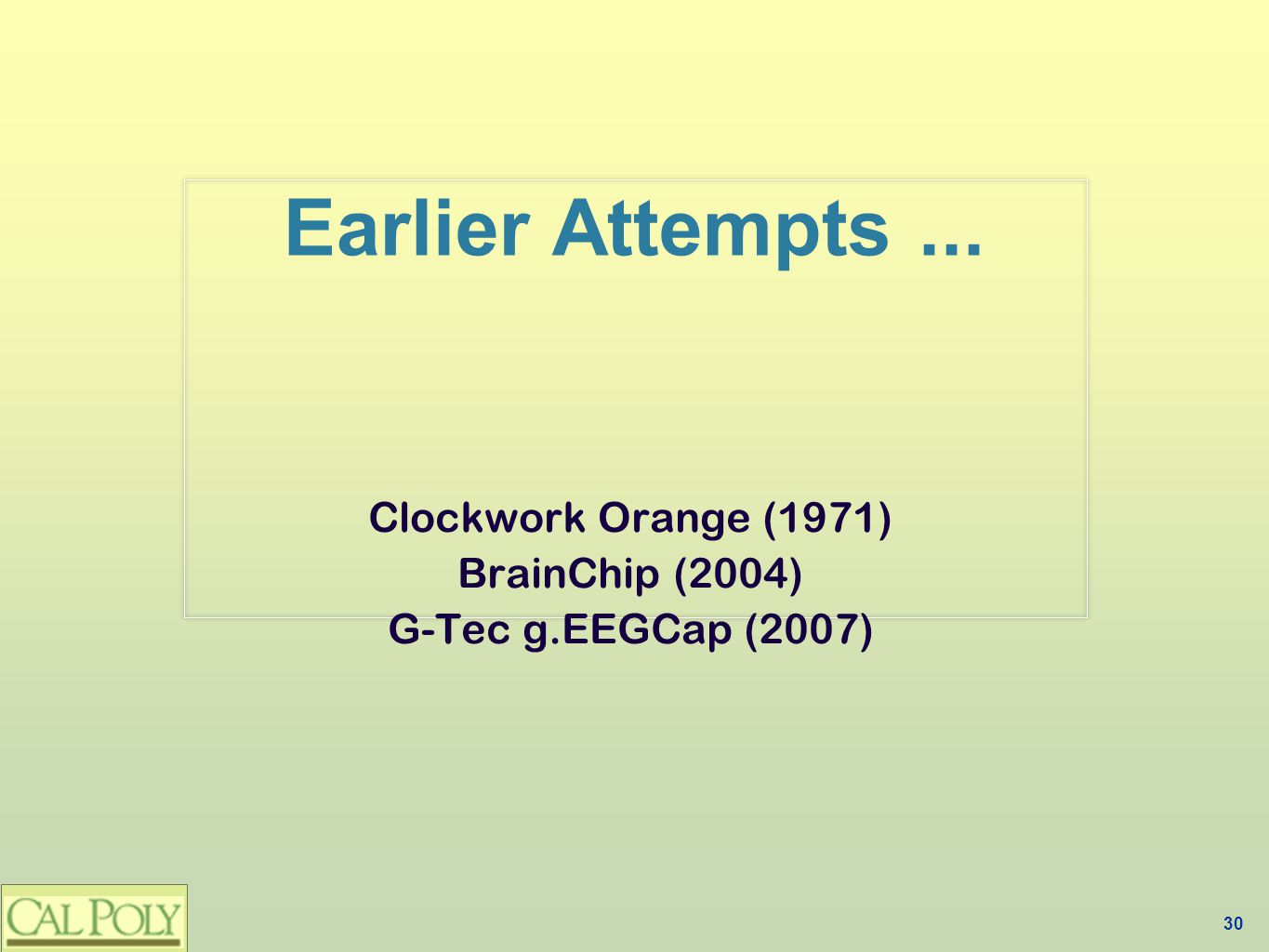 Earlier Attempts ...

Clockwork Orange (1971)
BrainChip (2004)
G-Tec g.EEGCap (2007)

CAL POLY

30